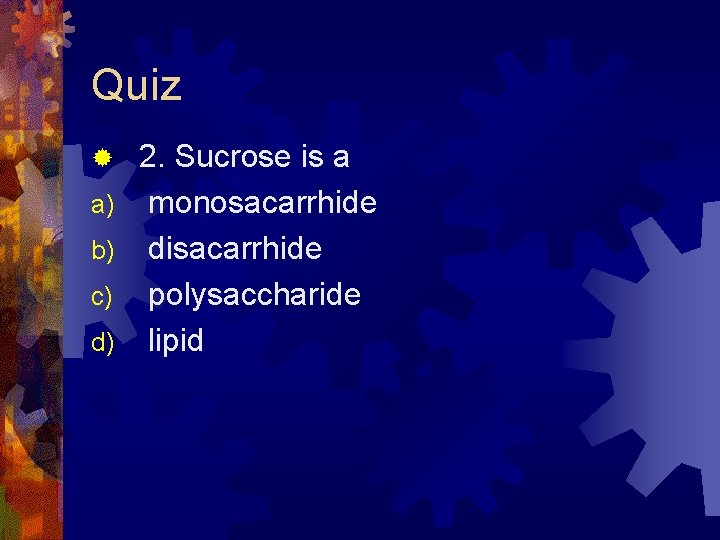 Quiz

2. Sucrose is a

a) monosacarrhide
b) disacarrhide
c) polysaccharide
d) lipid